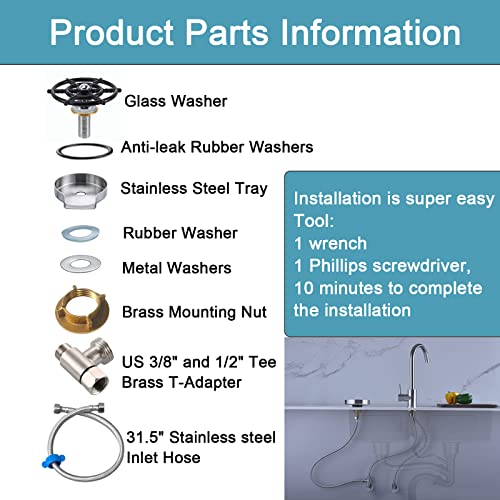 Product Parts Information

Glass Washer

Anti-leak Rubber Washers

Stainless Steel Tray

Rubber Washer

Metal Washers

Brass Mounting Nut

US 3/8" and 1/2" Tee Brass T-Adapter

31.5" Stainless steel Inlet Hose

Installation is super easy
Tool:
1 wrench
1 Phillips screwdriver,
10 minutes to complete the installation